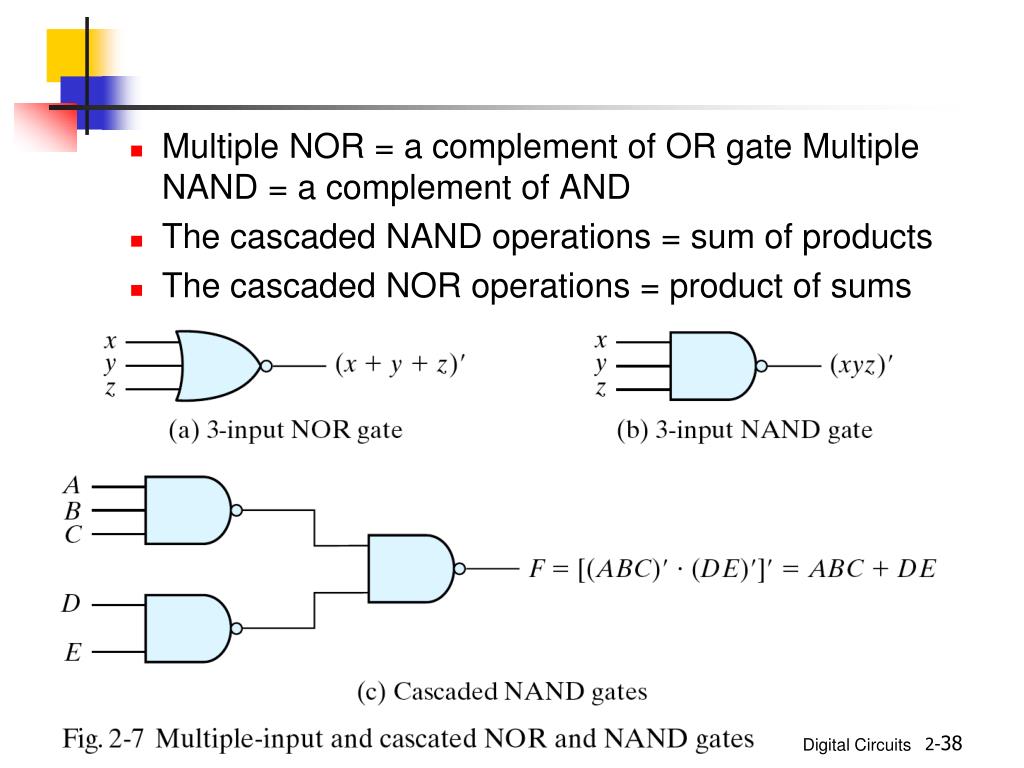 Multiple NOR = a complement of OR gate Multiple NAND = a complement of AND

The cascaded NAND operations = sum of products

The cascaded NOR operations = product of sums

$x$
$y$
$z$
$(x + y + z)'$

(a) 3-input NOR gate

$x$
$y$
$z$
$(xyz)'$

(b) 3-input NAND gate

$A$
$B$
$C$
$D$
$E$
$F = [(ABC)' \cdot (DE)']' = ABC + DE$

(c) Cascaded NAND gates

Fig. 2-7 Multiple-input and cascated NOR and NAND gates

Digital Circuits 2-38